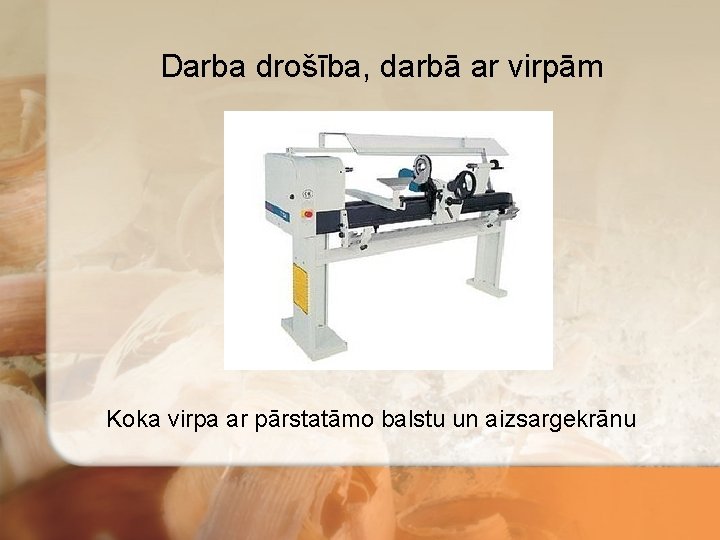 Darba drošība, darbā ar virpām

Koka virpa ar pārstatāmo balstu un aizsargekrānu